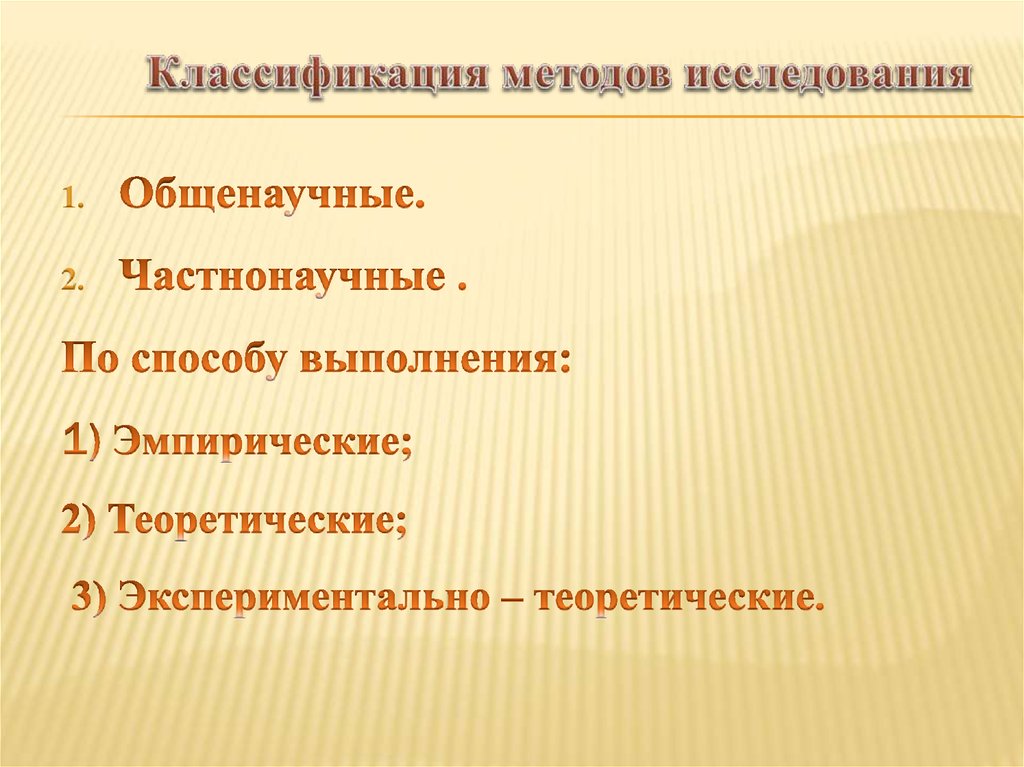 Классификация методов исследования

1. Общенаучные.
2. Частнонаучные .

По способу выполнения:

1) Эмпирические;

2) Теоретические;

3) Экспериментально – теоретические.